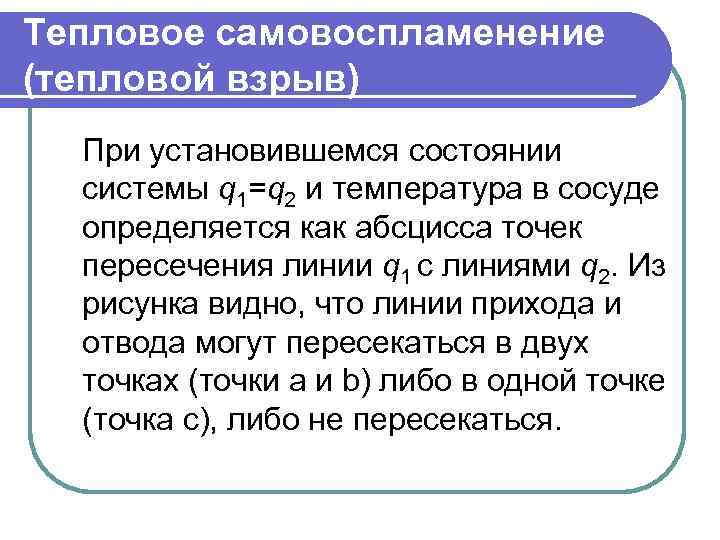 Тепловое самовоспламенение (тепловой взрыв)

При установившемся состоянии системы $q_1$=$q_2$ и температура в сосуде определяется как абсцисса точек пересечения линии $q_1$ с линиями $q_2$. Из рисунка видно, что линии прихода и отвода могут пересекаться в двух точках (точки a и b) либо в одной точке (точка c), либо не пересекаться.